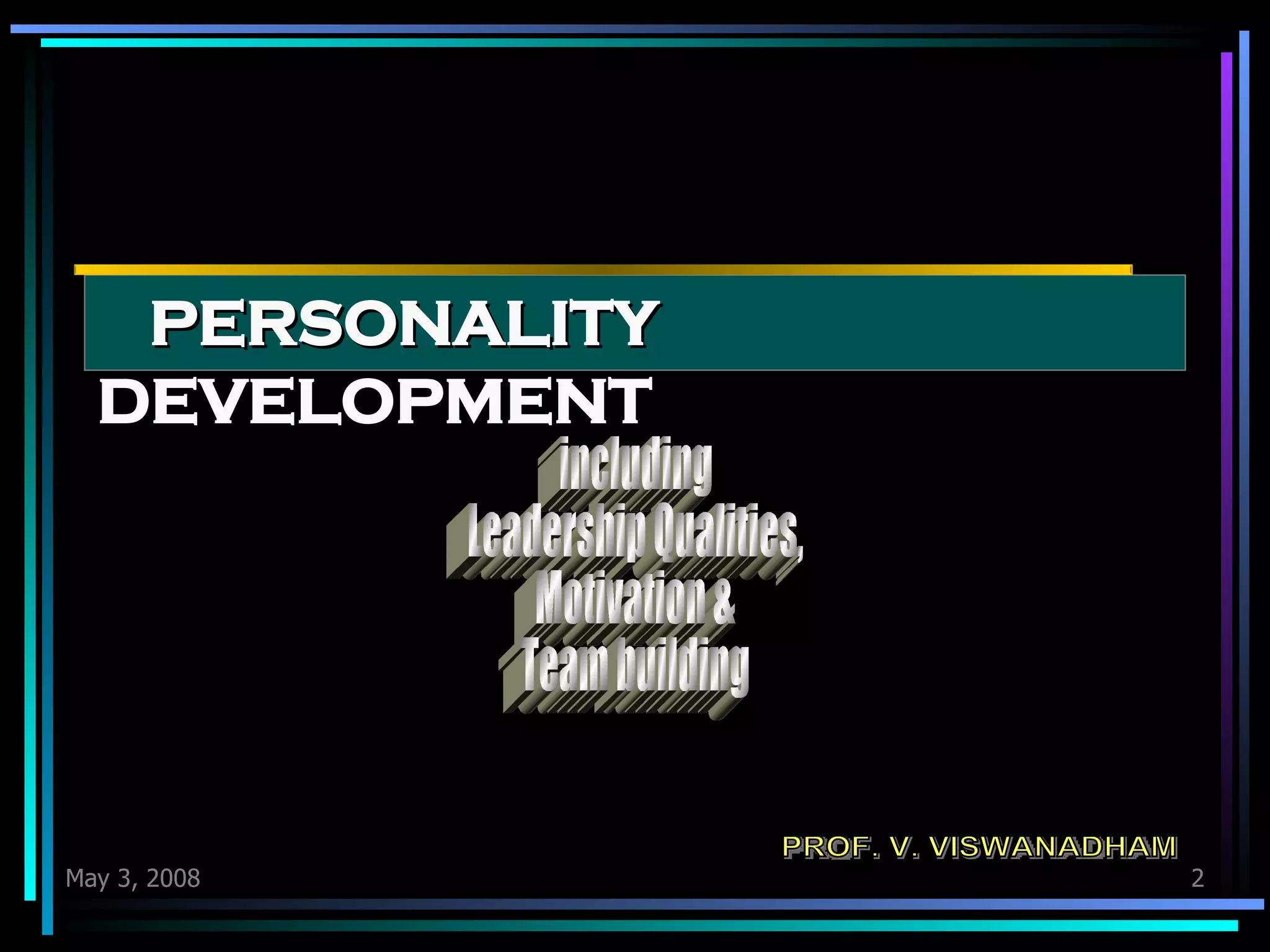 PERSONALITY DEVELOPMENT

including
Leadership Qualities,
Motivation &
Team building

PROF. V. VISWANADHAM

May 3, 2008

2